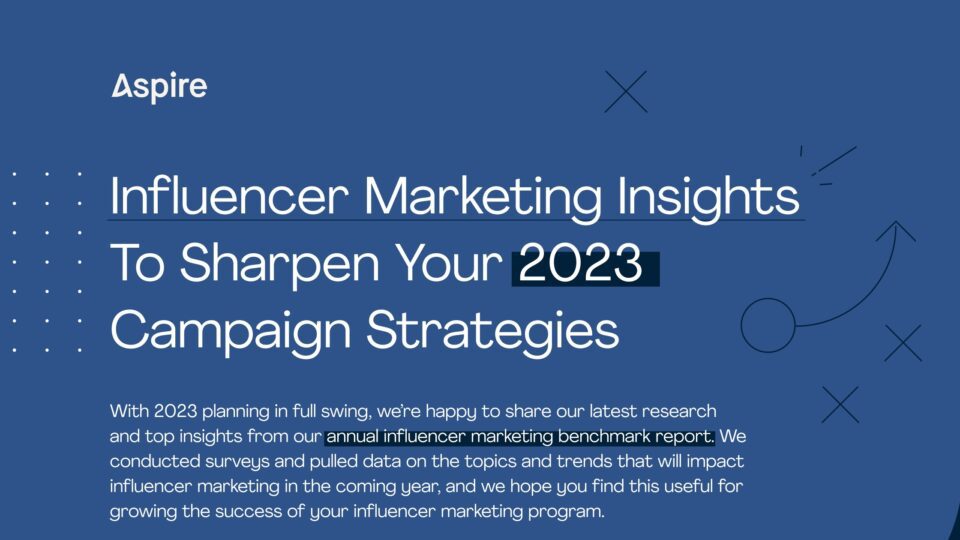 Aspire

Influencer Marketing Insights To Sharpen Your 2023 Campaign Strategies

With 2023 planning in full swing, we're happy to share our latest research and top insights from our annual influencer marketing benchmark report. We conducted surveys and pulled data on the topics and trends that will impact influencer marketing in the coming year, and we hope you find this useful for growing the success of your influencer marketing program.